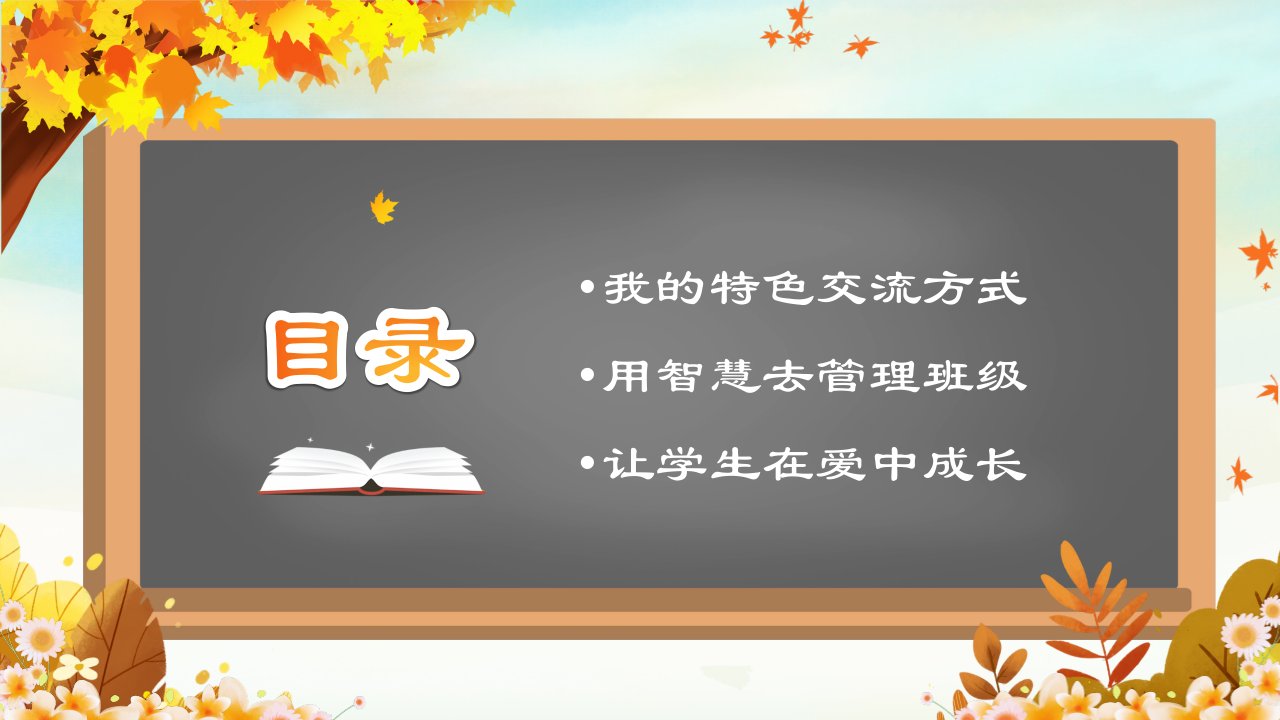 目录

•我的特色交流方式

•用智慧去管理班级

•让学生在爱中成长